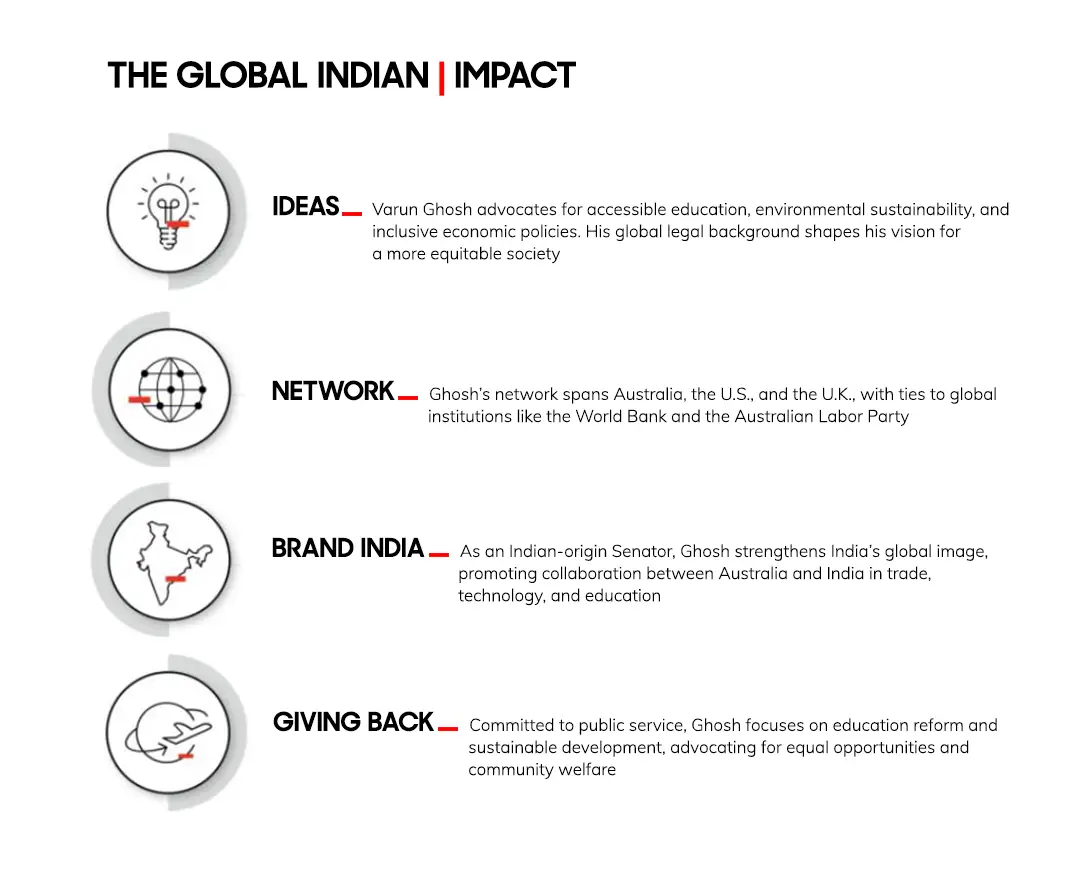 THE GLOBAL INDIAN | IMPACT

IDEAS Varun Ghosh advocates for accessible education, environmental sustainability, and inclusive economic policies. His global legal background shapes his vision for a more equitable society

NETWORK Ghosh's network spans Australia, the U.S., and the U.K., with ties to global institutions like the World Bank and the Australian Labor Party

BRAND INDIA As an Indian-origin Senator, Ghosh strengthens India's global image, promoting collaboration between Australia and India in trade, technology, and education

GIVING BACK Committed to public service, Ghosh focuses on education reform and sustainable development, advocating for equal opportunities and community welfare